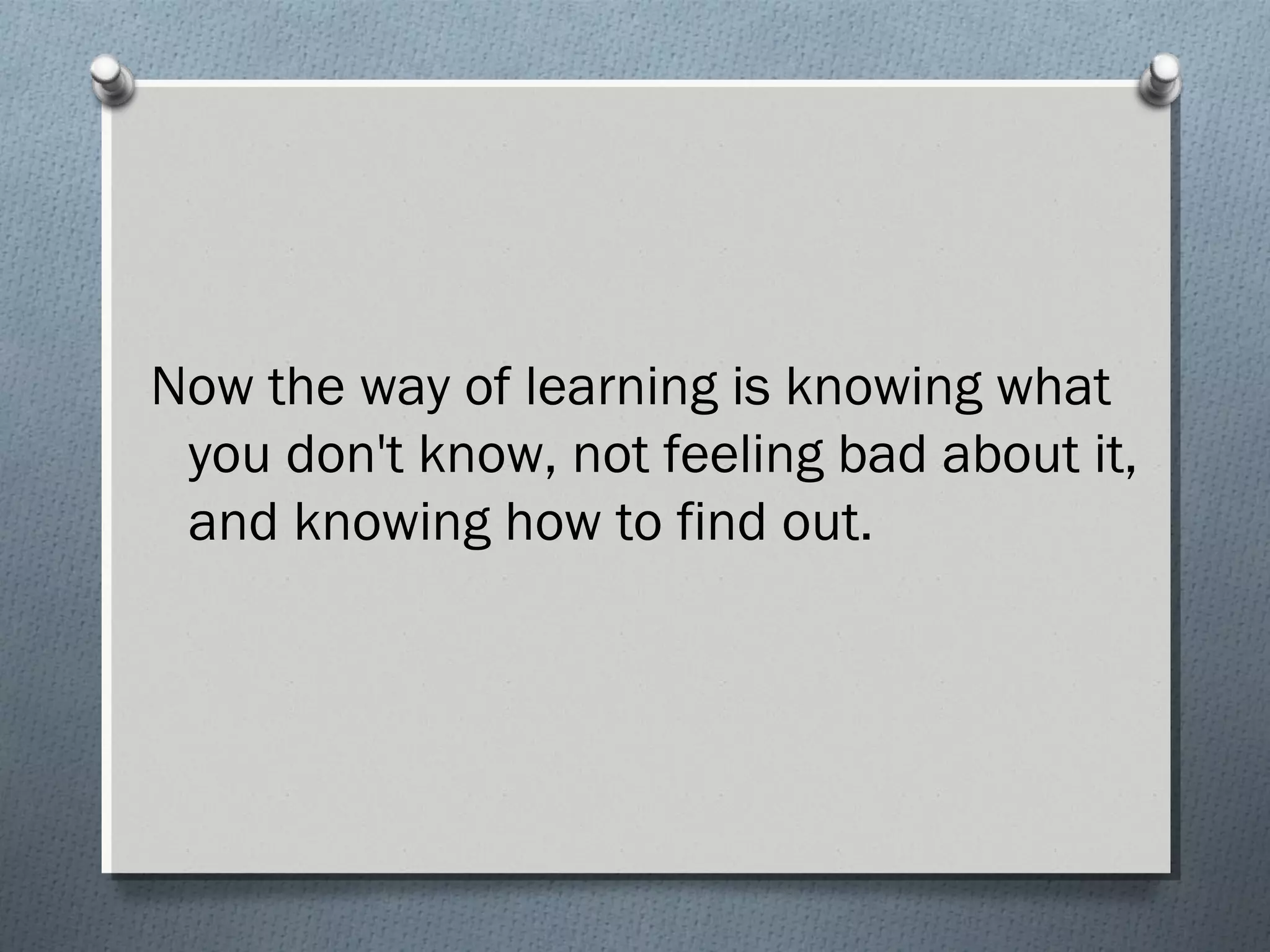 Now the way of learning is knowing what you don't know, not feeling bad about it, and knowing how to find out.